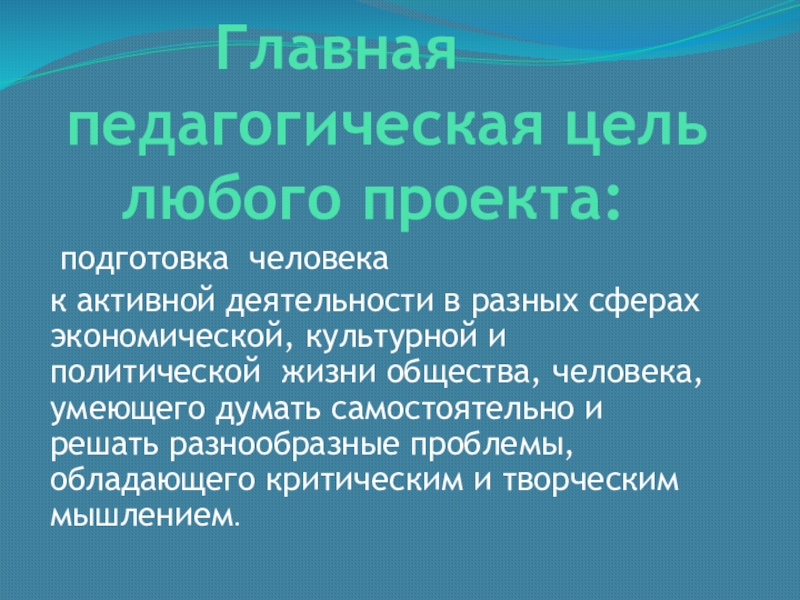 Главная педагогическая цель любого проекта:

подготовка человека

к активной деятельности в разных сферах экономической, культурной и политической жизни общества, человека, умеющего думать самостоятельно и решать разнообразные проблемы, обладающего критическим и творческим мышлением.